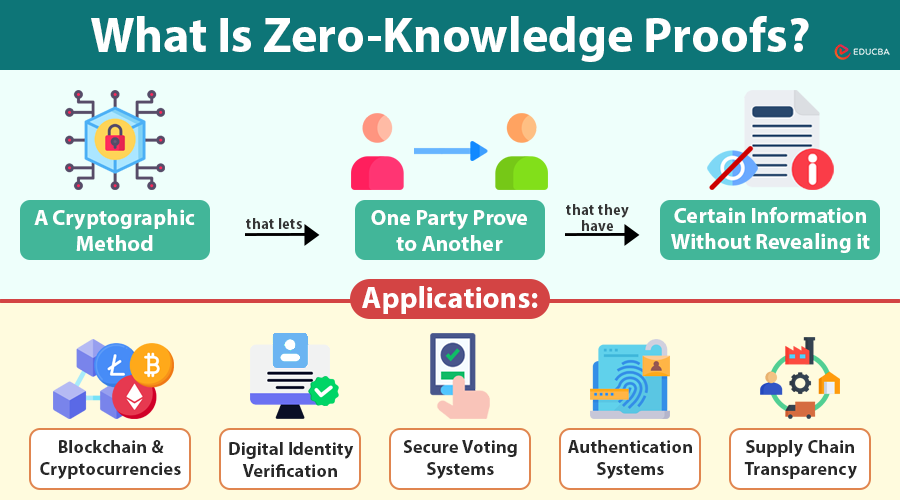 What Is Zero-Knowledge Proofs?

EDUCBA

A Cryptographic Method

that lets

One Party Prove to Another

that they have

Certain Information Without Revealing it

Applications:

Blockchain & Cryptocurrencies

Digital Identity Verification

Secure Voting Systems

Authentication Systems

Supply Chain Transparency